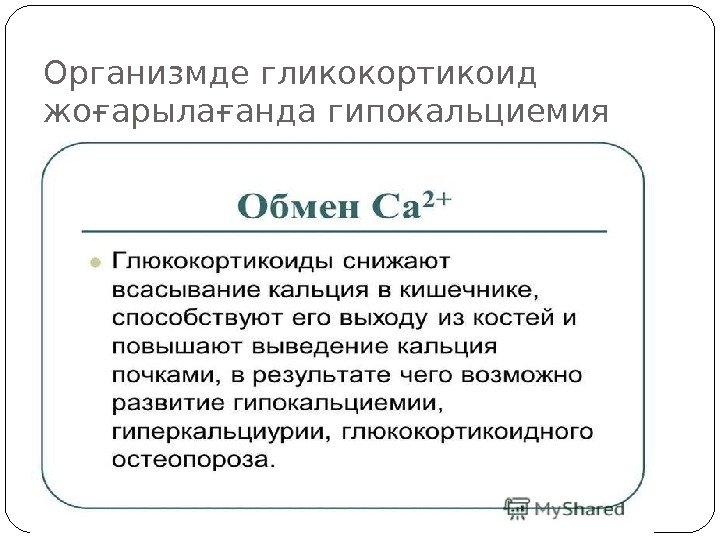 Организмде гликокортикоид жоғарылағанда гипокальциемия

Обмен $Ca^{2+}$

Глюкокортикоиды снижают всасывание кальция в кишечнике, способствуют его выходу из костей и повышают выведение кальция почками, в результате чего возможно развитие гипокальциемии, гиперкальциурии, глюкокортикоидного остеопороза.

MyShared